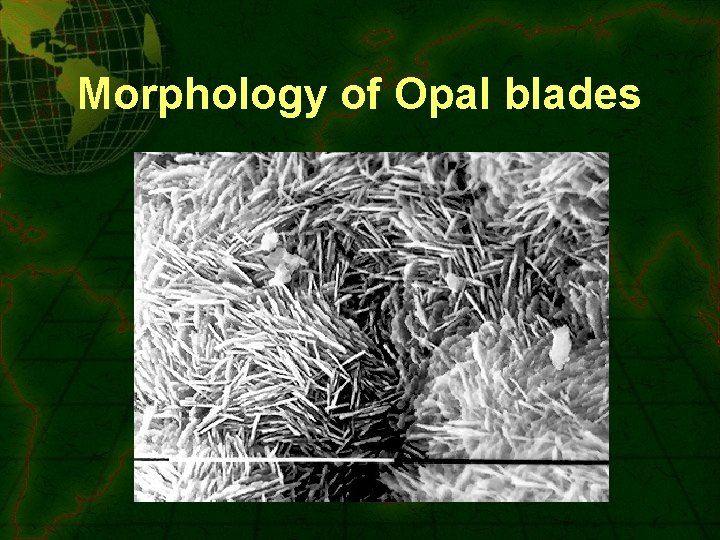 Morphology of Opal blades